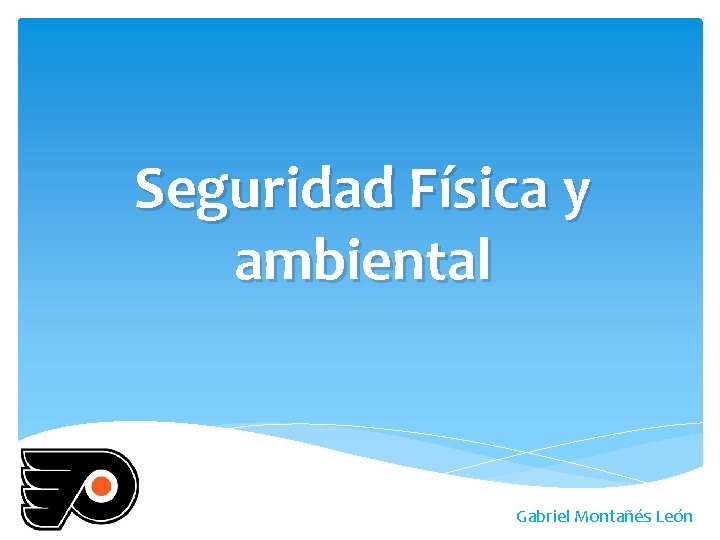 Seguridad Física y ambiental

Gabriel Montañés León